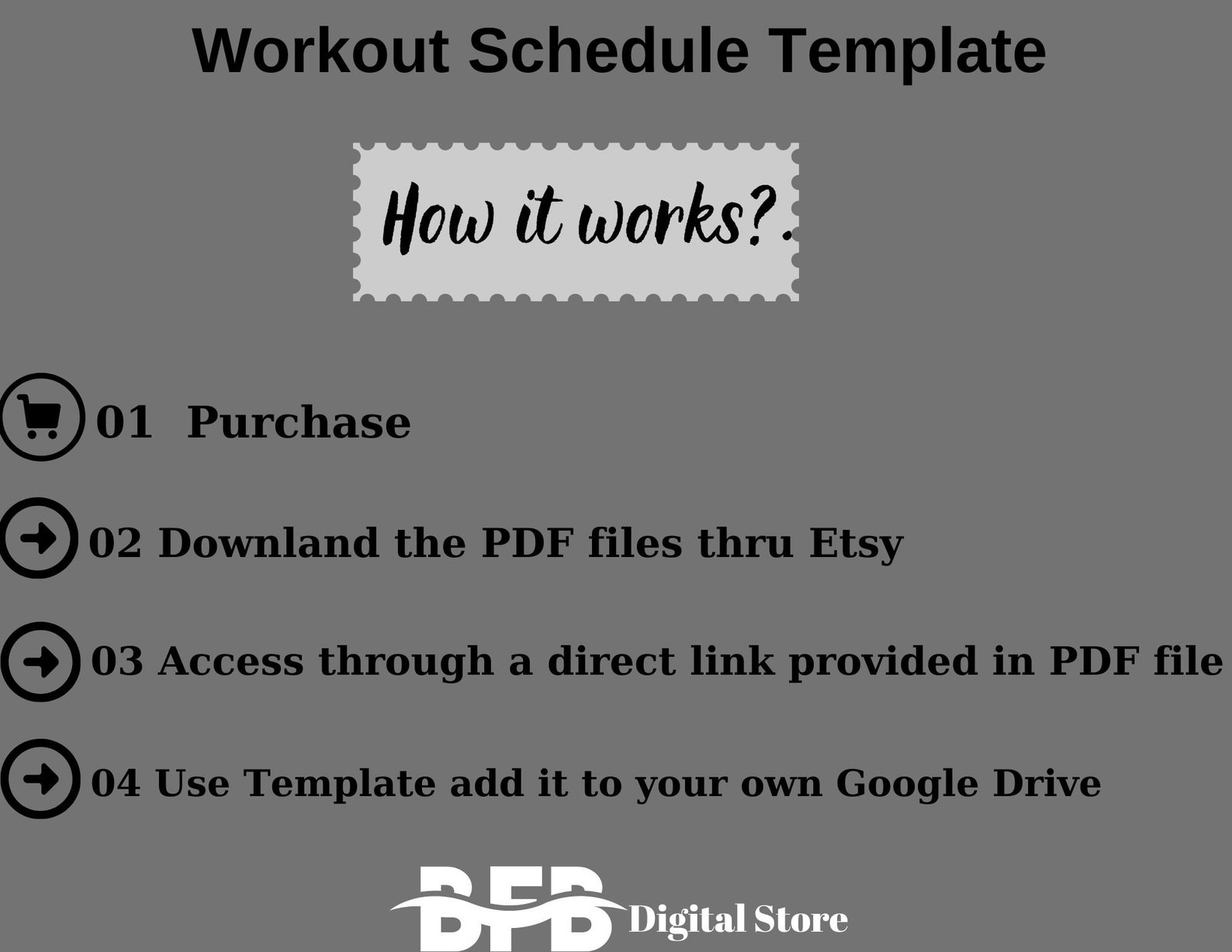 Workout Schedule Template

How it works?.

01 Purchase

02 Downland the PDF files thru Etsy

03 Access through a direct link provided in PDF file

04 Use Template add it to your own Google Drive

BFB Digital Store